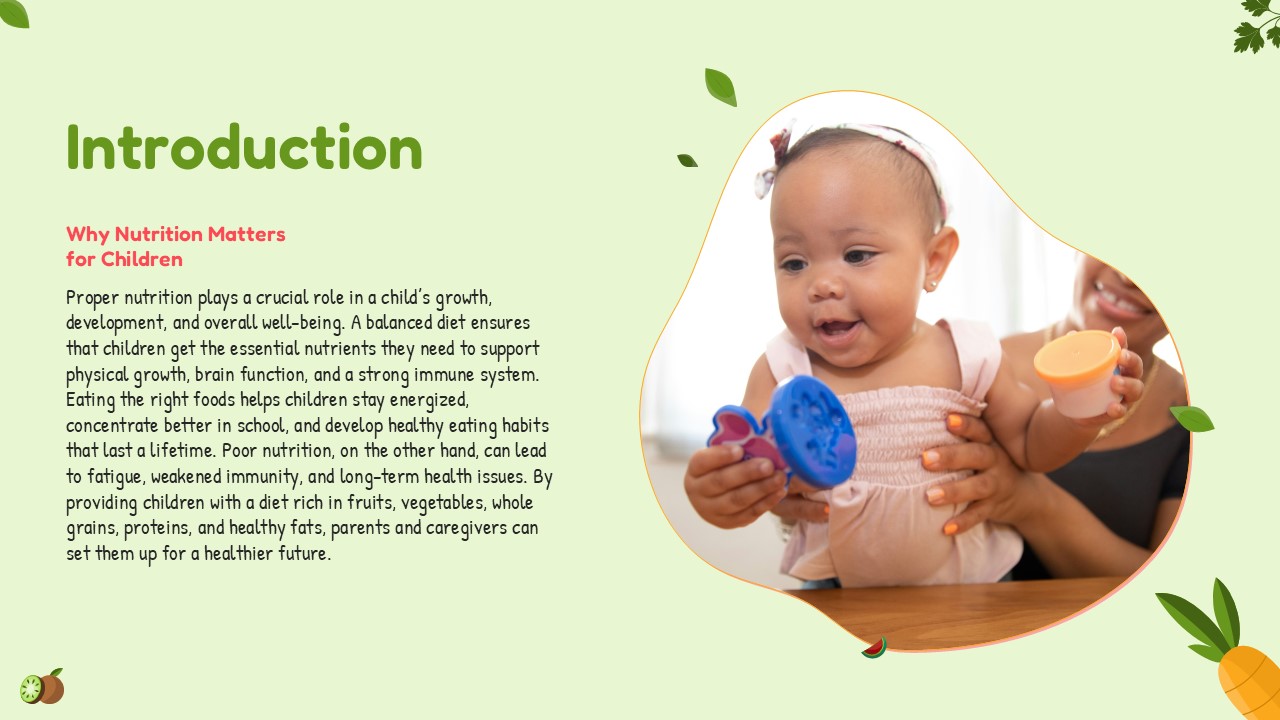 Introduction

Why Nutrition Matters for Children

Proper nutrition plays a crucial role in a child's growth, development, and overall well-being. A balanced diet ensures that children get the essential nutrients they need to support physical growth, brain function, and a strong immune system. Eating the right foods helps children stay energized, concentrate better in school, and develop healthy eating habits that last a lifetime. Poor nutrition, on the other hand, can lead to fatigue, weakened immunity, and long-term health issues. By providing children with a diet rich in fruits, vegetables, whole grains, proteins, and healthy fats, parents and caregivers can set them up for a healthier future.